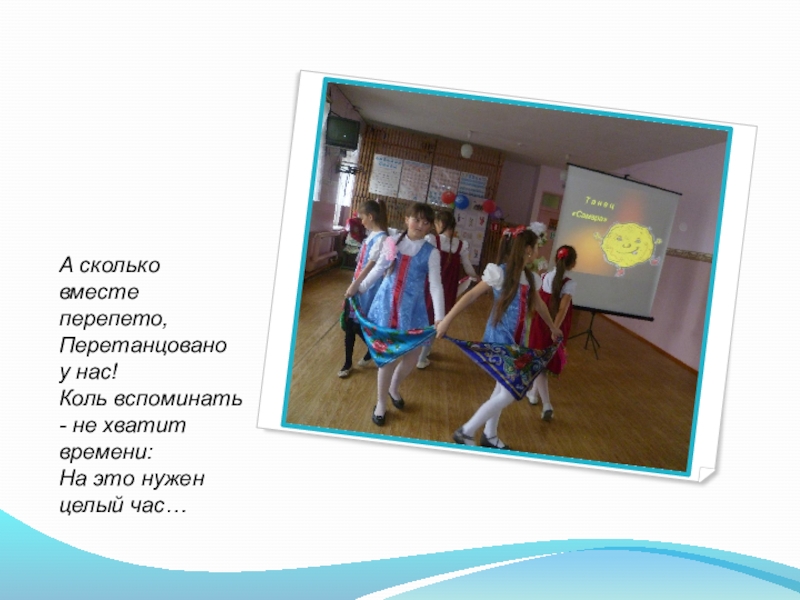 А сколько вместе перепето, Перетанцовано у нас! Коль вспоминать - не хватит времени: На это нужен целый час…

Танец «Самара»